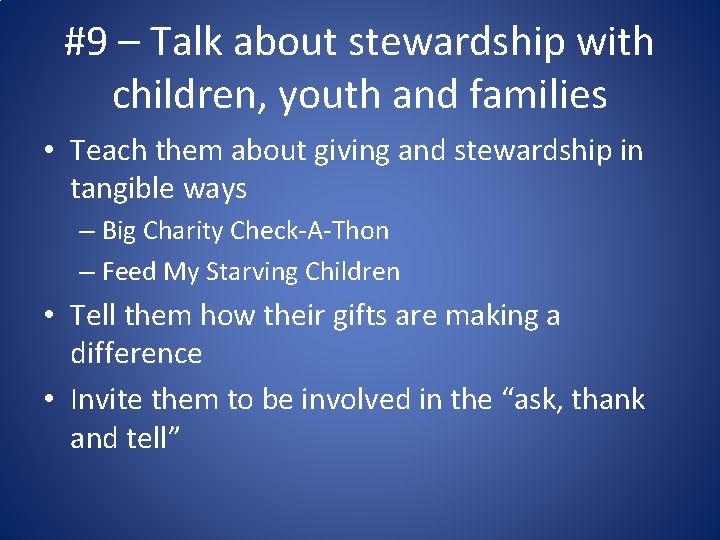 #9 – Talk about stewardship with children, youth and families

• Teach them about giving and stewardship in tangible ways
– Big Charity Check-A-Thon
– Feed My Starving Children
• Tell them how their gifts are making a difference
• Invite them to be involved in the “ask, thank and tell”